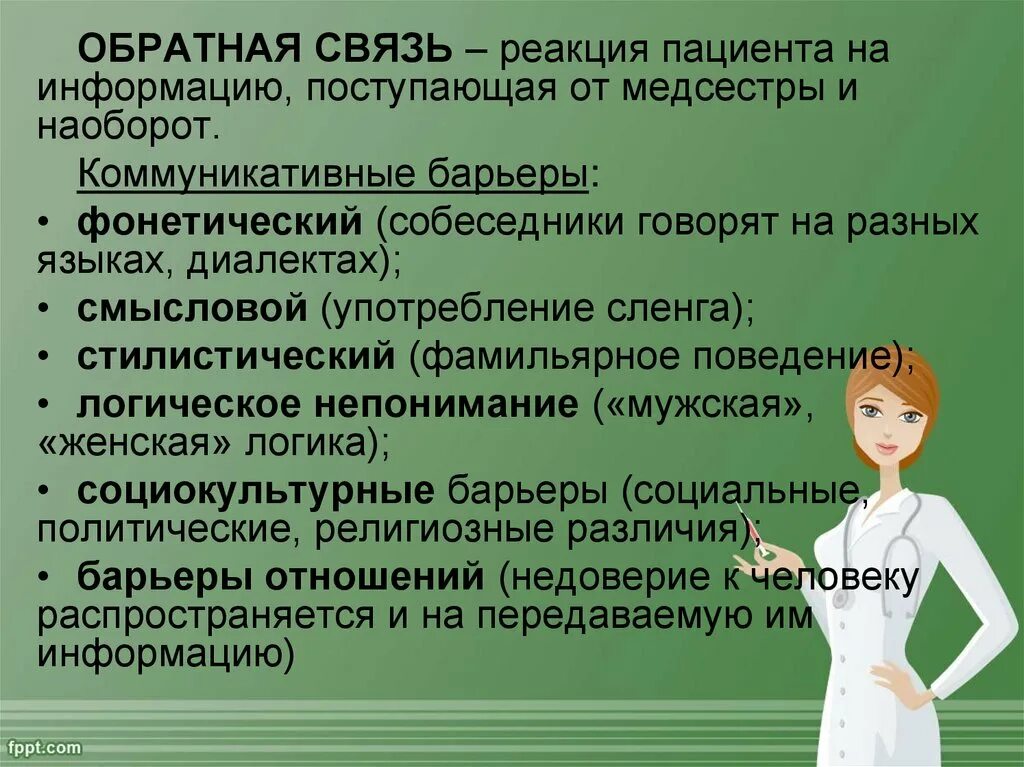 ОБРАТНАЯ СВЯЗЬ – реакция пациента на информацию, поступающая от медсестры и наоборот.

Коммуникативные барьеры:

• фонетический (собеседники говорят на разных языках, диалектах);

• смысловой (употребление сленга);

• стилистический (фамильярное поведение);

• логическое непонимание («мужская», «женская» логика);

• социокультурные барьеры (социальные, политические, религиозные различия);

• барьеры отношений (недоверие к человеку распространяется и на передаваемую им информацию)

fppt.com